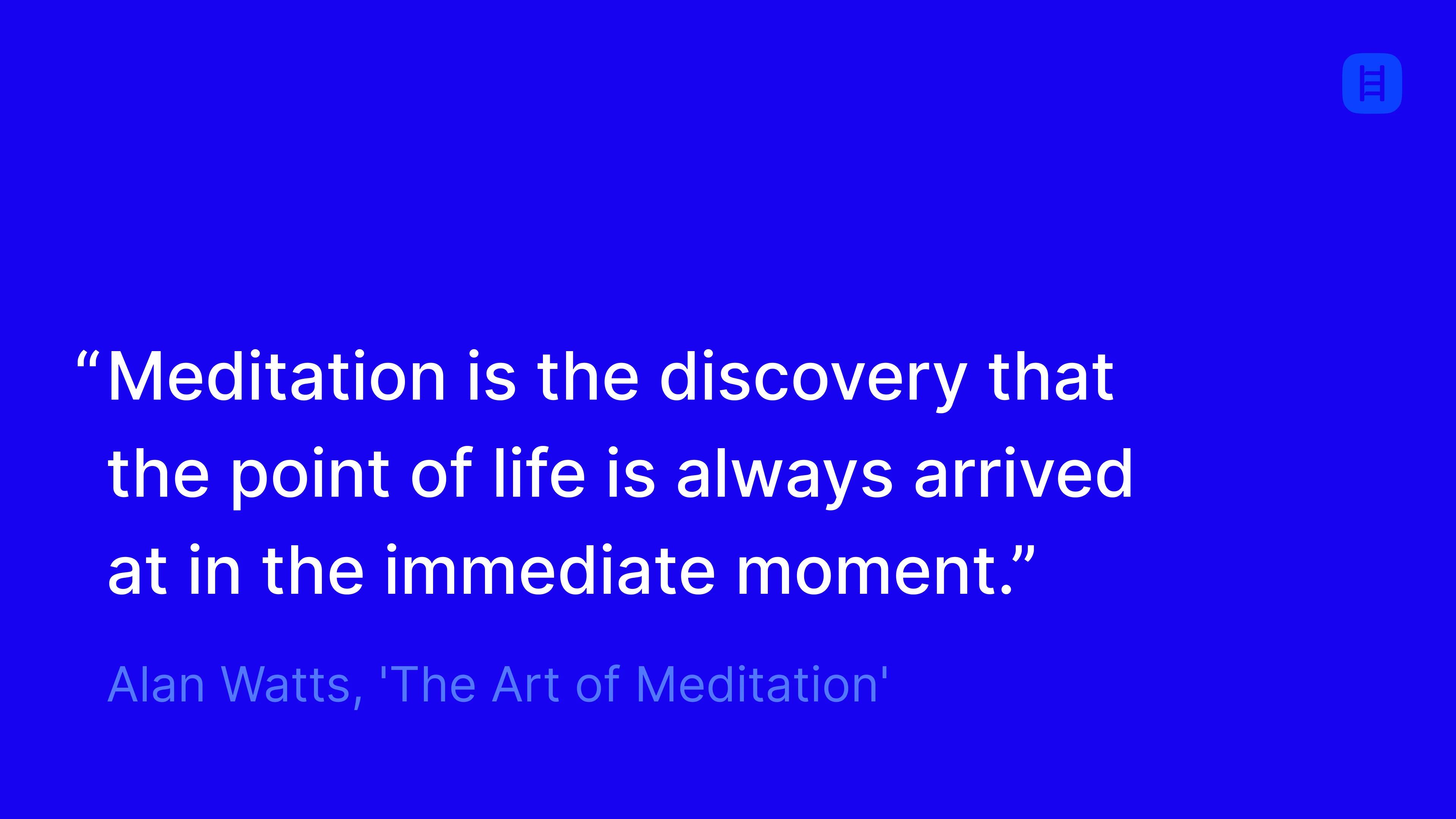 “Meditation is the discovery that the point of life is always arrived at in the immediate moment.”

Alan Watts, 'The Art of Meditation'